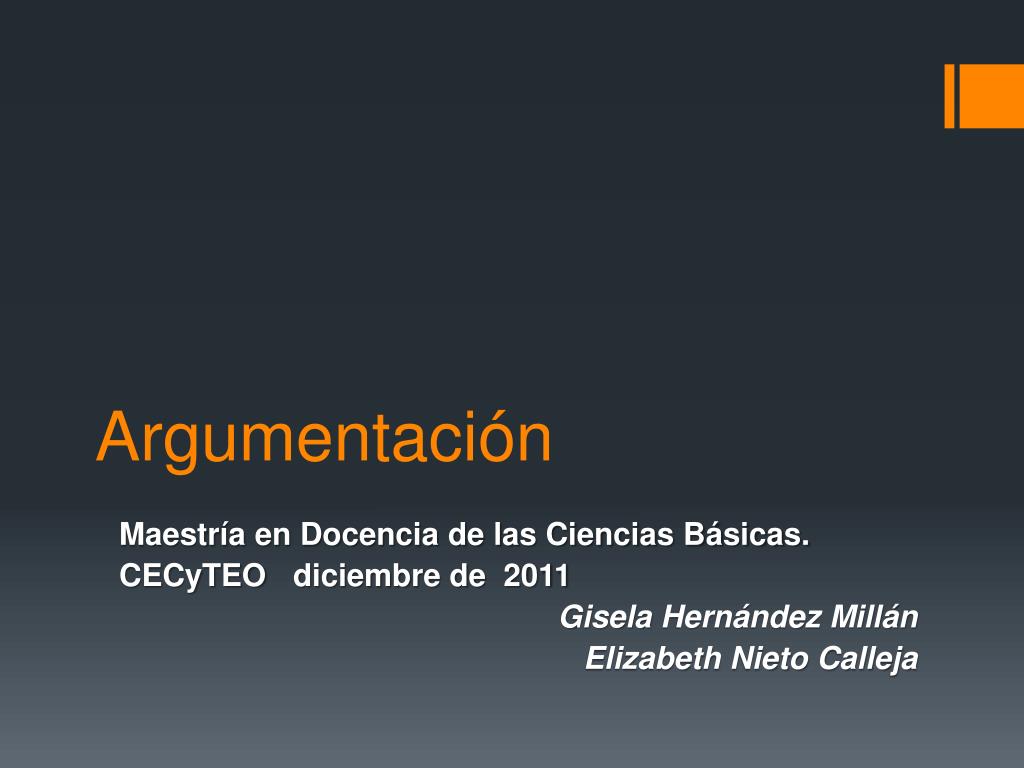 Argumentación

Maestría en Docencia de las Ciencias Básicas.
CECyTEO diciembre de 2011
Gisela Hernández Millán
Elizabeth Nieto Calleja